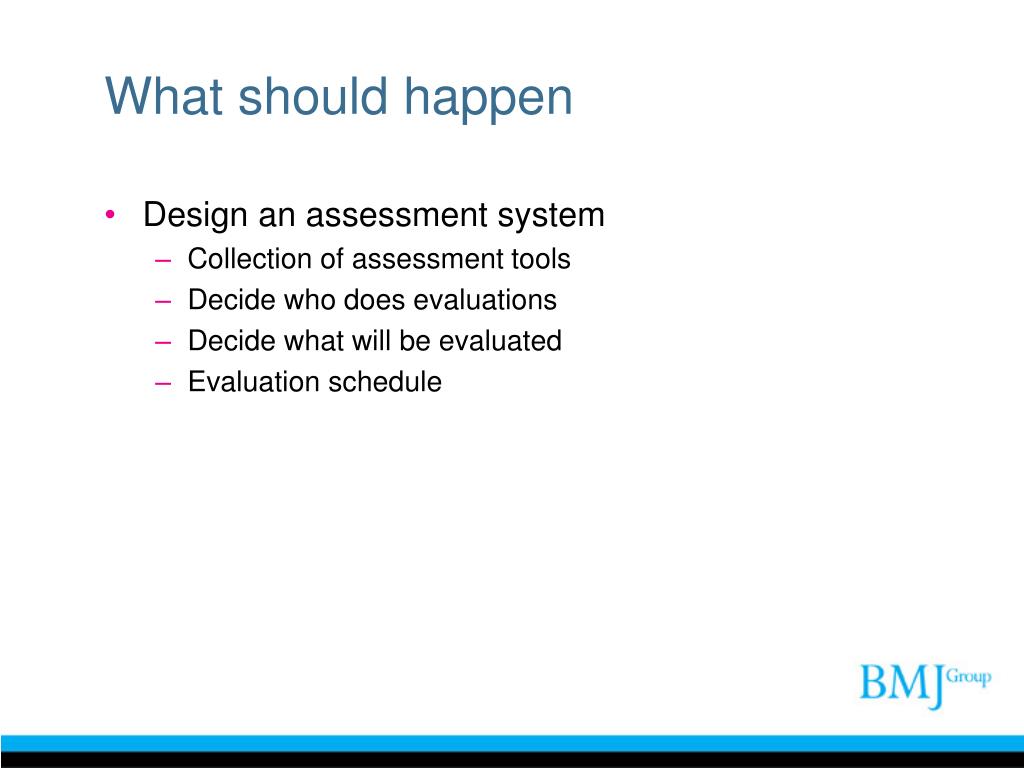 What should happen

• Design an assessment system
– Collection of assessment tools
– Decide who does evaluations
– Decide what will be evaluated
– Evaluation schedule

BMJ Group